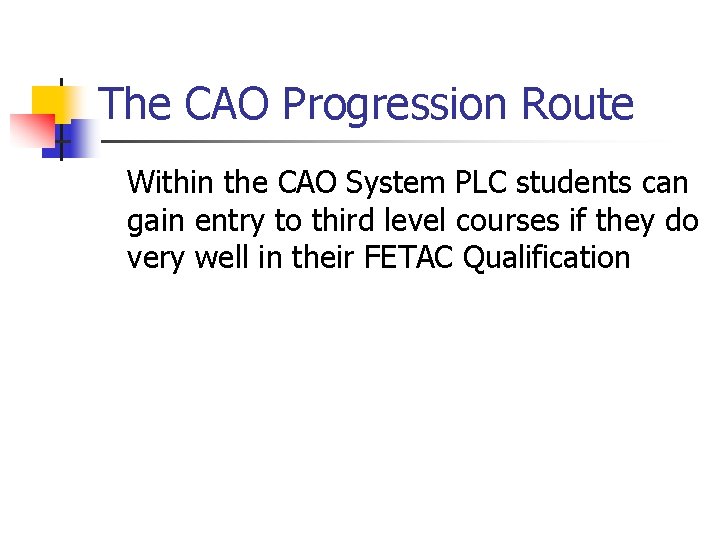 The CAO Progression Route

Within the CAO System PLC students can gain entry to third level courses if they do very well in their FETAC Qualification